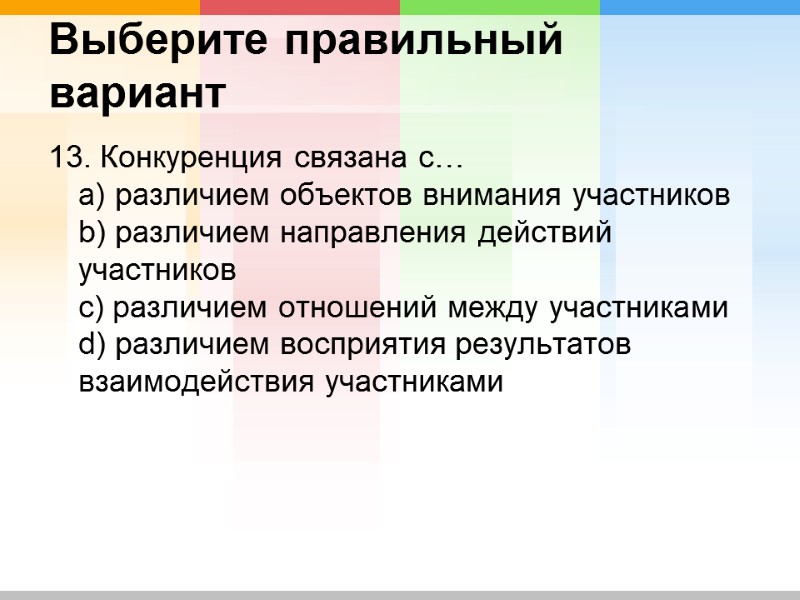 Выберите правильный вариант

13. Конкуренция связана с…
a) различием объектов внимания участников
b) различием направления действий участников
c) различием отношений между участниками
d) различием восприятия результатов взаимодействия участниками